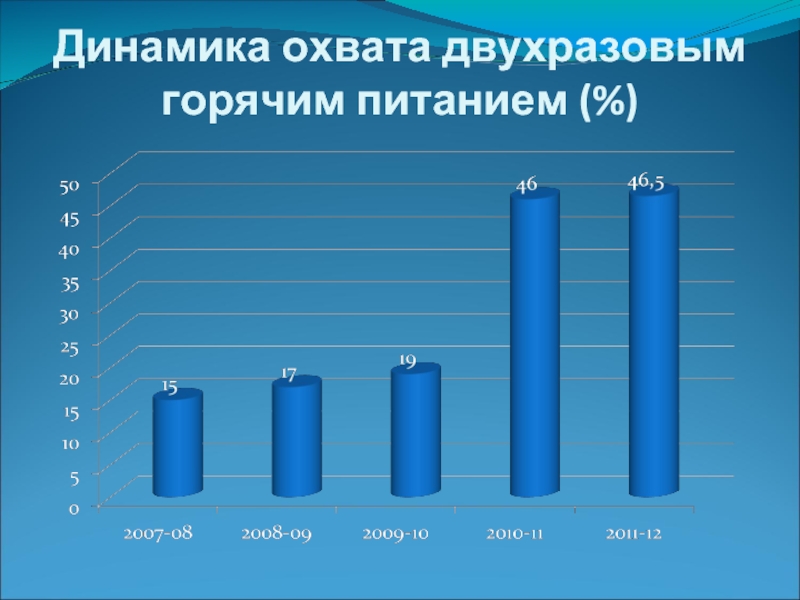 Динамика охвата двухразовым горячим питанием (%)

50
45
40
35
30
25
20
15
10
5
0

15
17
19
46
46,5

2007-08
2008-09
2009-10
2010-11
2011-12